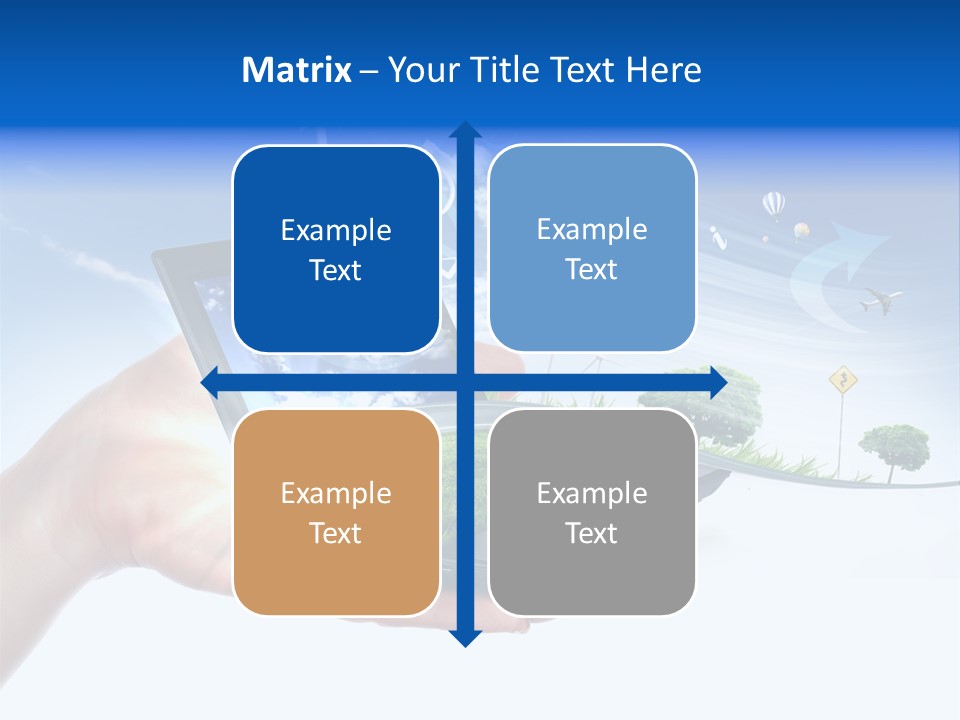 Matrix – Your Title Text Here

Example Text

Example Text

Example Text

Example Text